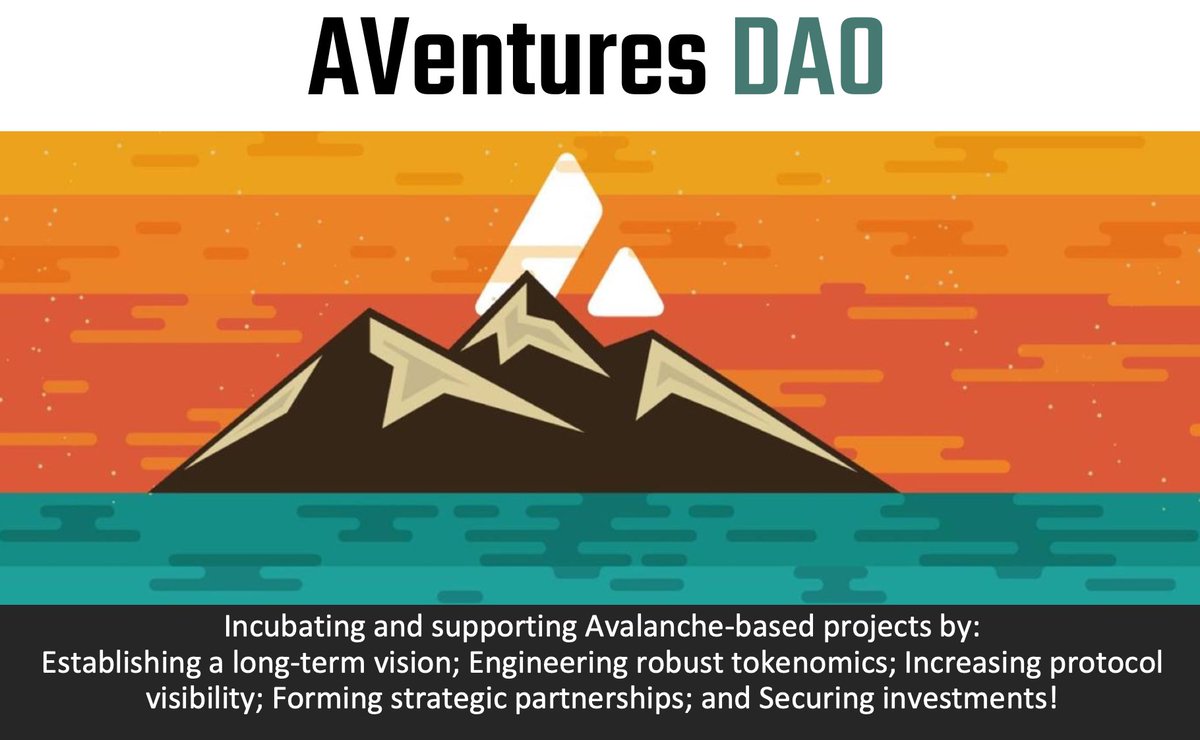 AVentures DAO

Incubating and supporting Avalanche-based projects by:
Establishing a long-term vision; Engineering robust tokenomics; Increasing protocol visibility; Forming strategic partnerships; and Securing investments!